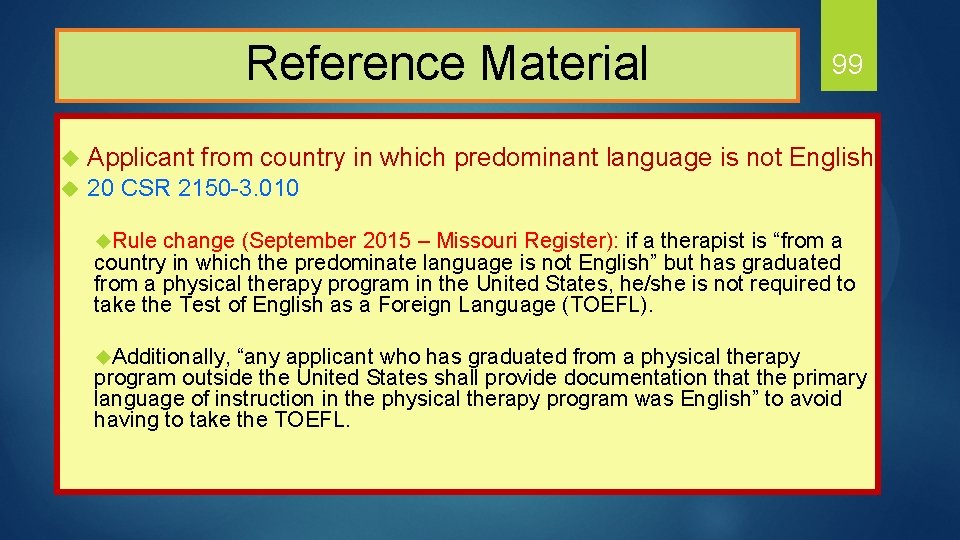 Reference Material

99

Applicant from country in which predominant language is not English

20 CSR 2150-3.010

Rule change (September 2015 – Missouri Register): if a therapist is “from a country in which the predominate language is not English” but has graduated from a physical therapy program in the United States, he/she is not required to take the Test of English as a Foreign Language (TOEFL).

Additionally, “any applicant who has graduated from a physical therapy program outside the United States shall provide documentation that the primary language of instruction in the physical therapy program was English” to avoid having to take the TOEFL.